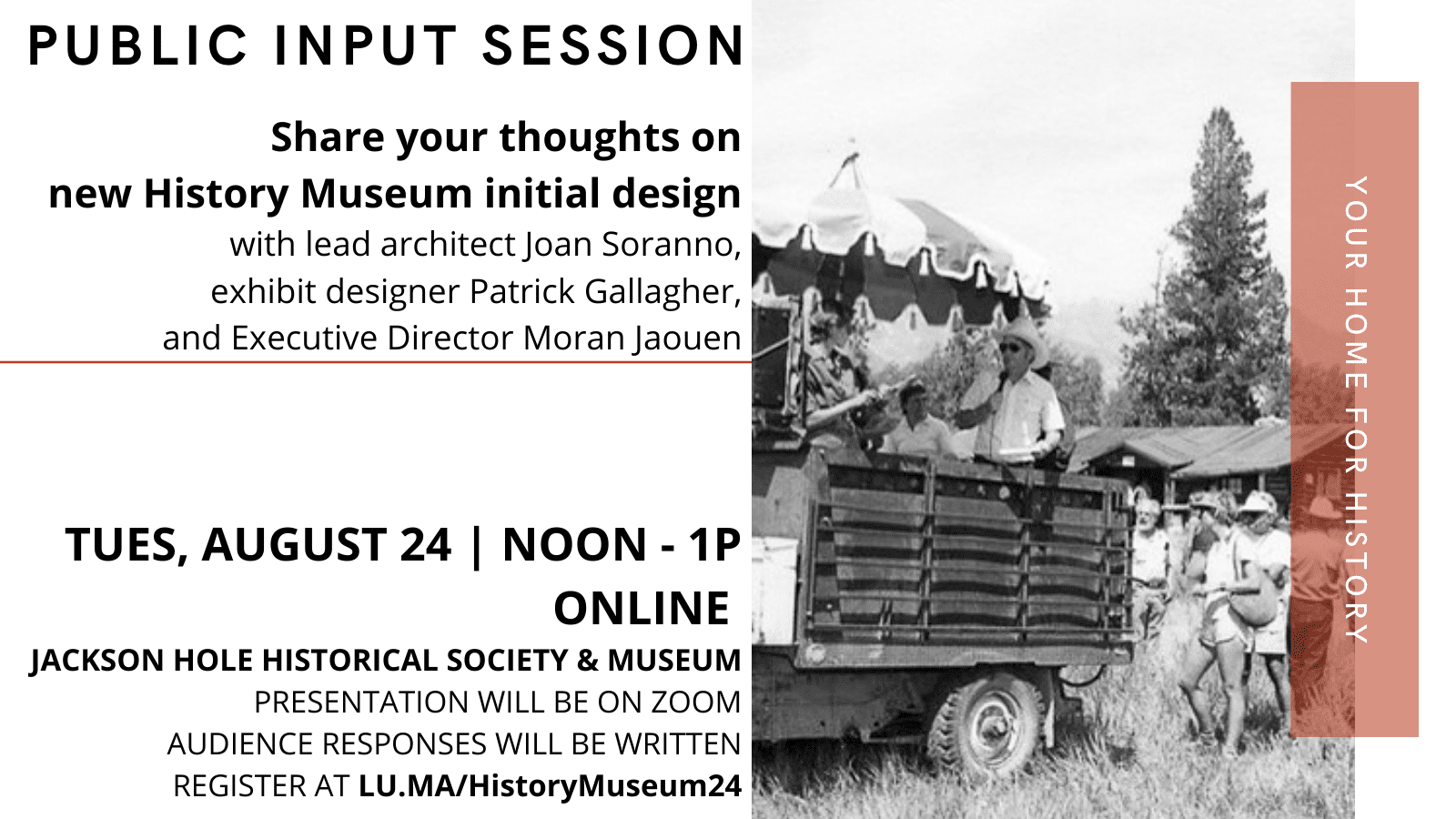 PUBLIC INPUT SESSION

Share your thoughts on new History Museum initial design
with lead architect Joan Soranno, exhibit designer Patrick Gallagher, and Executive Director Moran Jaouen

TUES, AUGUST 24 | NOON - 1P
ONLINE
JACKSON HOLE HISTORICAL SOCIETY & MUSEUM
PRESENTATION WILL BE ON ZOOM
AUDIENCE RESPONSES WILL BE WRITTEN
REGISTER AT LU.MA/HistoryMuseum24

YOUR HOME FOR HISTORY